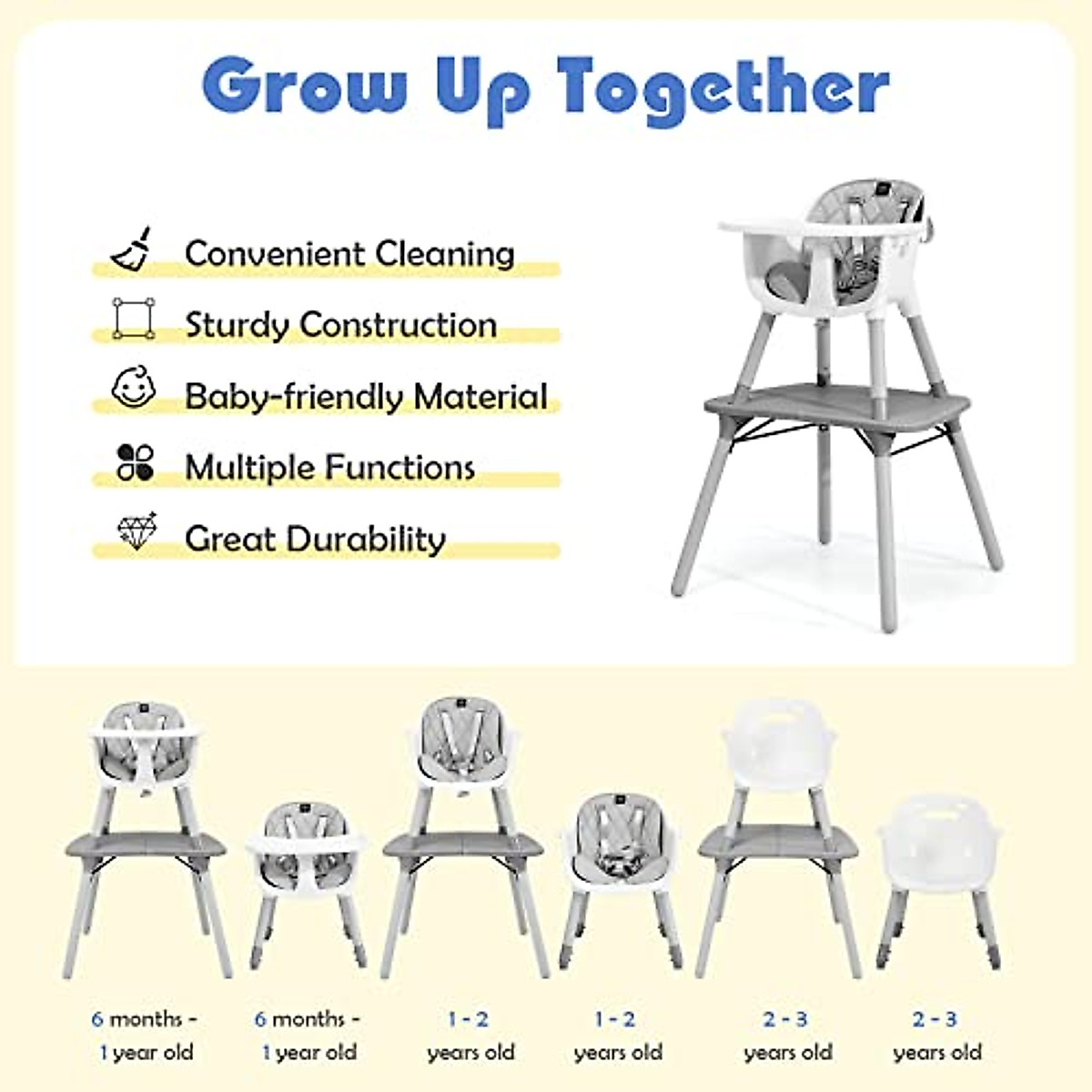 Grow Up Together

Convenient Cleaning

Sturdy Construction

Baby-friendly Material

Multiple Functions

Great Durability

6 months - 1 year old

6 months - 1 year old

1 - 2 years old

1 - 2 years old

2 - 3 years old

2 - 3 years old